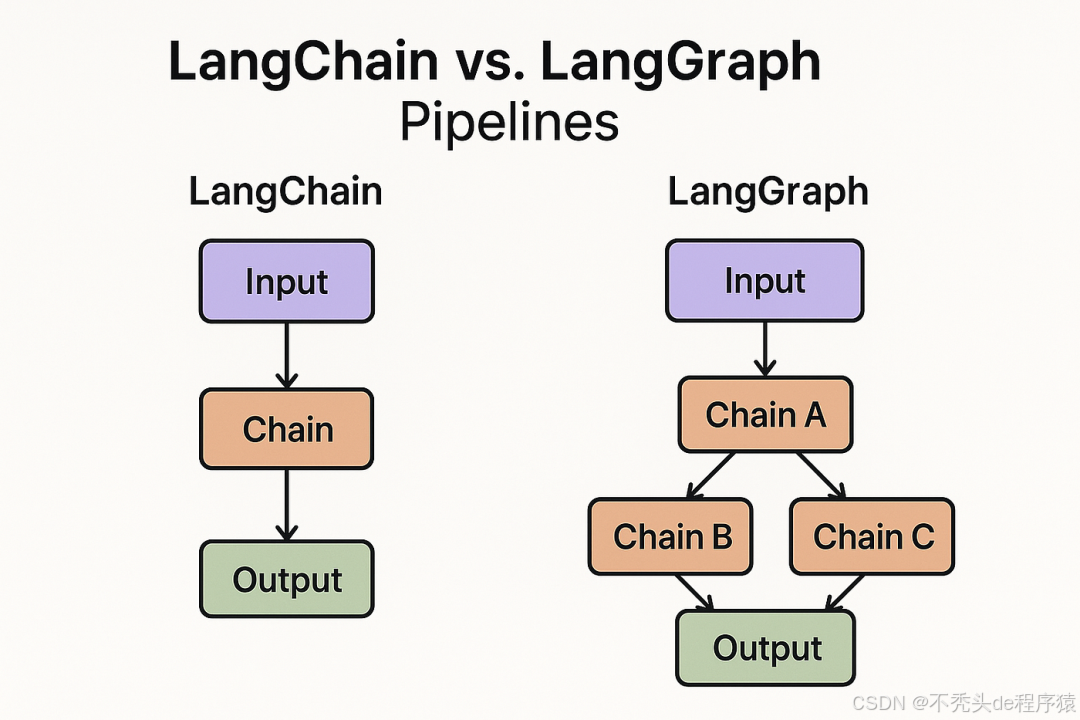 LangChain vs. LangGraph
Pipelines

LangChain

Input

Chain

Output

LangGraph

Input

Chain A

Chain B

Chain C

Output

CSDN @不秃头de程序猿